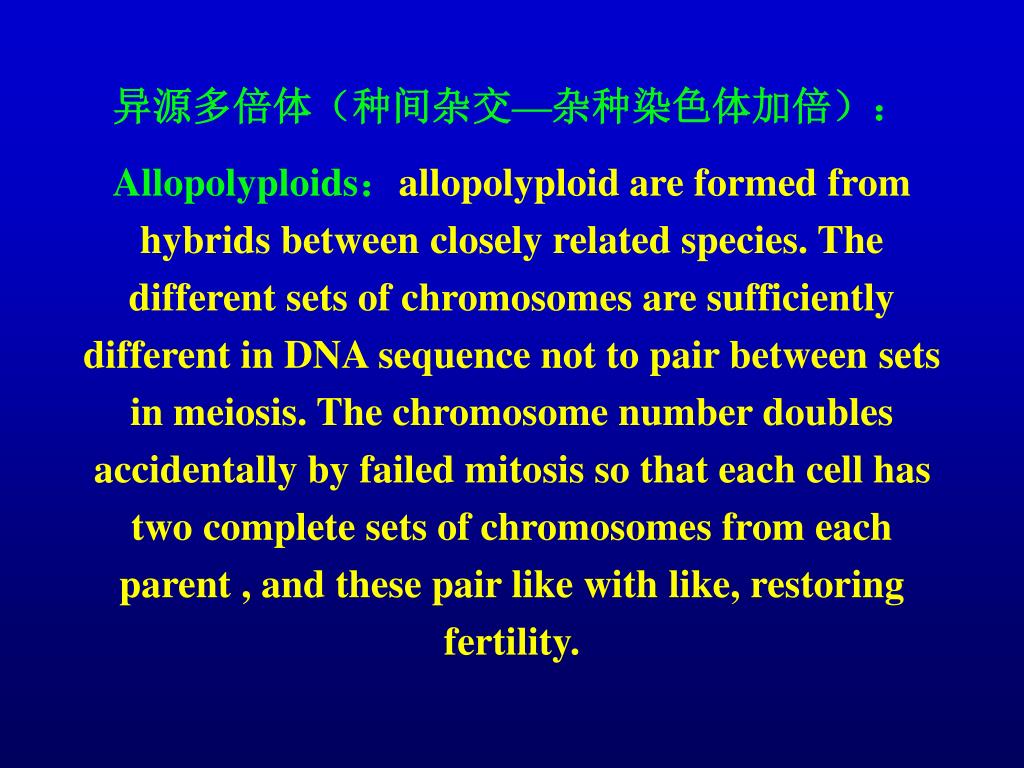 异源多倍体（种间杂交—杂种染色体加倍）：

Allopolyploids：allopolyploid are formed from hybrids between closely related species. The different sets of chromosomes are sufficiently different in DNA sequence not to pair between sets in meiosis. The chromosome number doubles accidentally by failed mitosis so that each cell has two complete sets of chromosomes from each parent , and these pair like with like, restoring fertility.